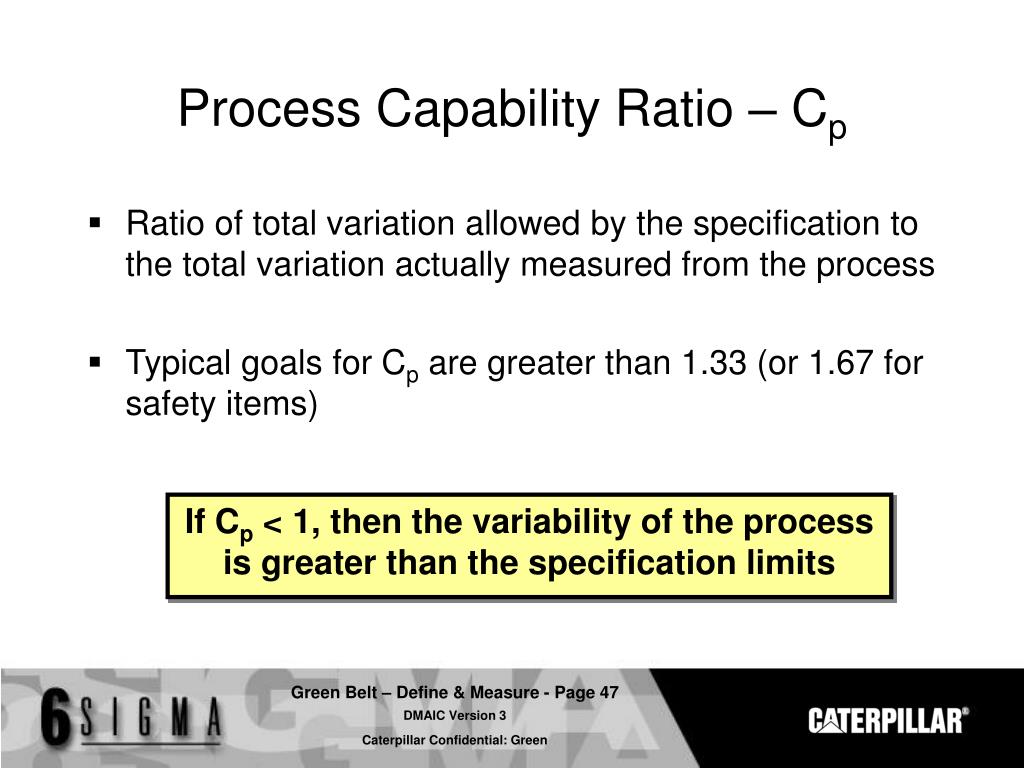 Process Capability Ratio – $C_p$

▪ Ratio of total variation allowed by the specification to the total variation actually measured from the process

▪ Typical goals for $C_p$ are greater than 1.33 (or 1.67 for safety items)

If $C_p < 1$, then the variability of the process is greater than the specification limits

6 SIGMA

Green Belt – Define & Measure - Page 47
DMAIC Version 3
Caterpillar Confidential: Green

CATERPILLAR®